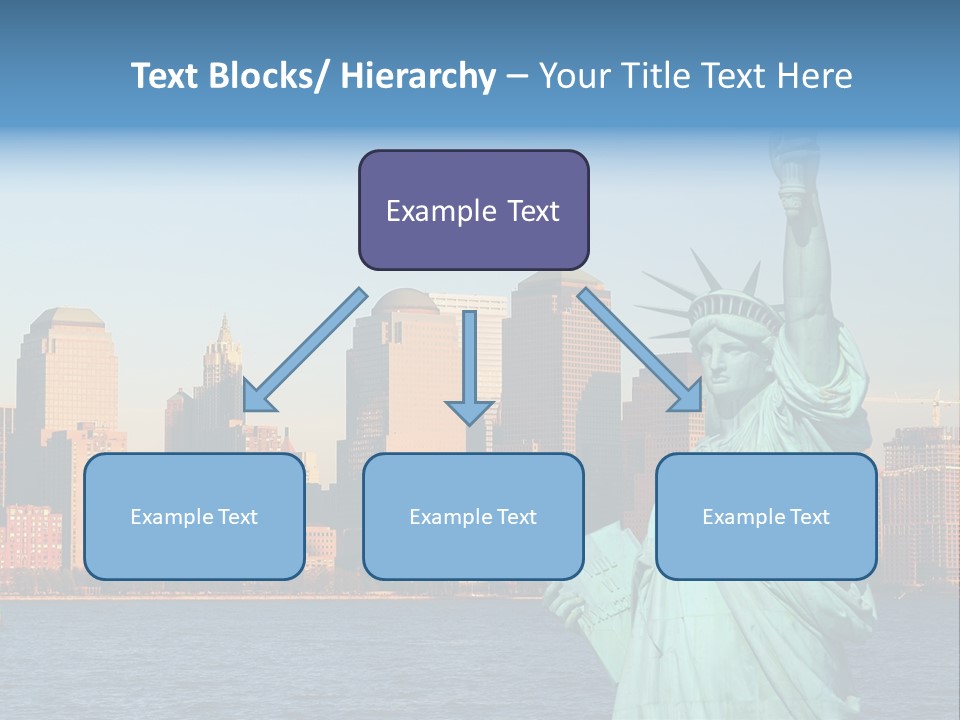 Text Blocks/ Hierarchy – Your Title Text Here

Example Text

Example Text

Example Text

Example Text